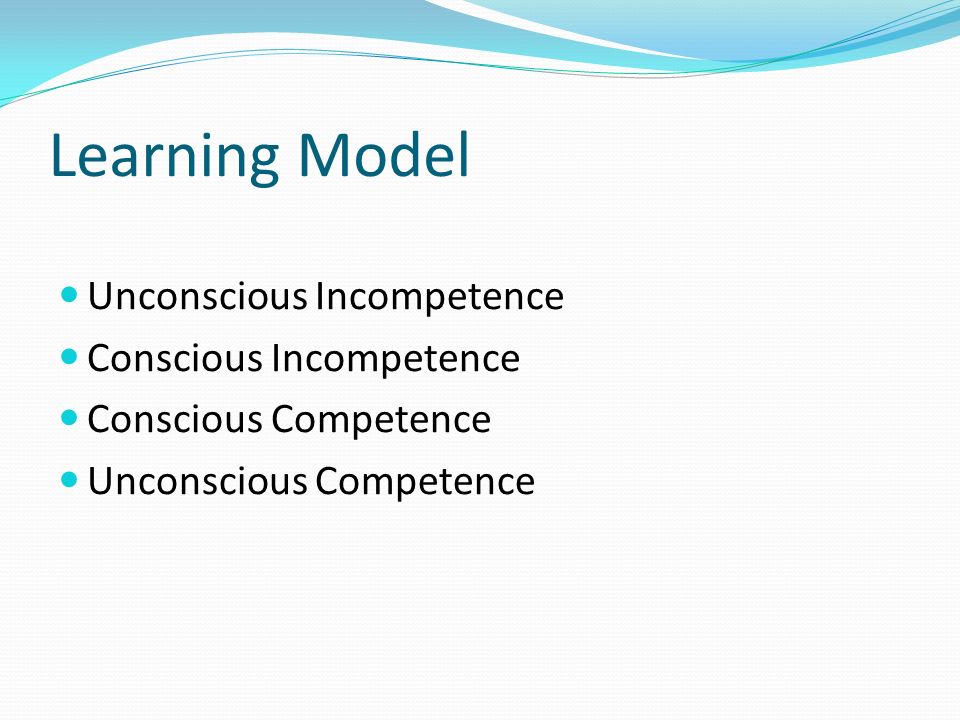 Learning Model

- Unconscious Incompetence
- Conscious Incompetence
- Conscious Competence
- Unconscious Competence